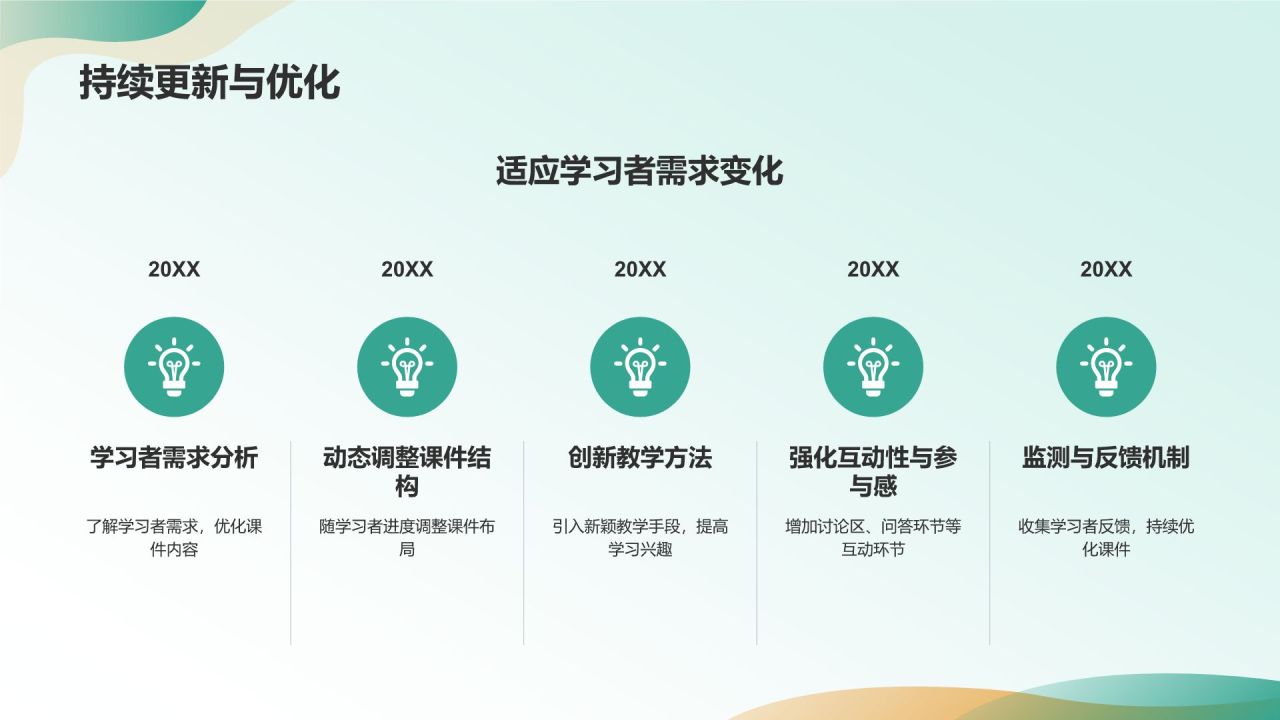 持续更新与优化

适应学习者需求变化

20XX

学习者需求分析

了解学习者需求，优化课件内容

20XX

动态调整课件结构

随学习者进度调整课件布局

20XX

创新教学方法

引入新颖教学手段，提高学习兴趣

20XX

强化互动性与参与感

增加讨论区、问答环节等互动环节

20XX

监测与反馈机制

收集学习者反馈，持续优化课件